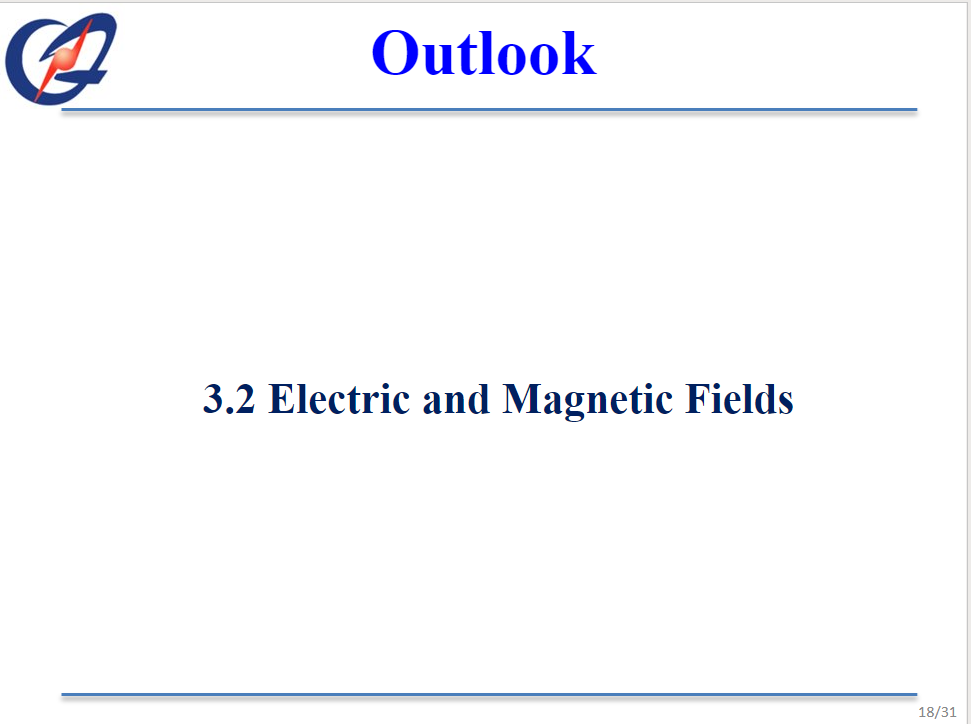 Outlook

3.2 Electric and Magnetic Fields

18/31